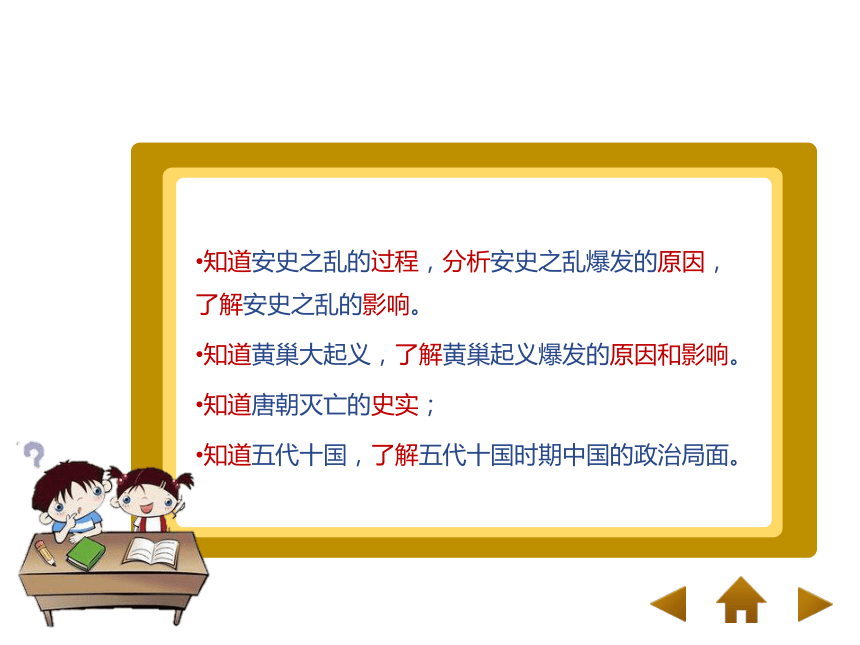 •知道安史之乱的过程，分析安史之乱爆发的原因，了解安史之乱的影响。

•知道黄巢大起义，了解黄巢起义爆发的原因和影响。

•知道唐朝灭亡的史实；

•知道五代十国，了解五代十国时期中国的政治局面。